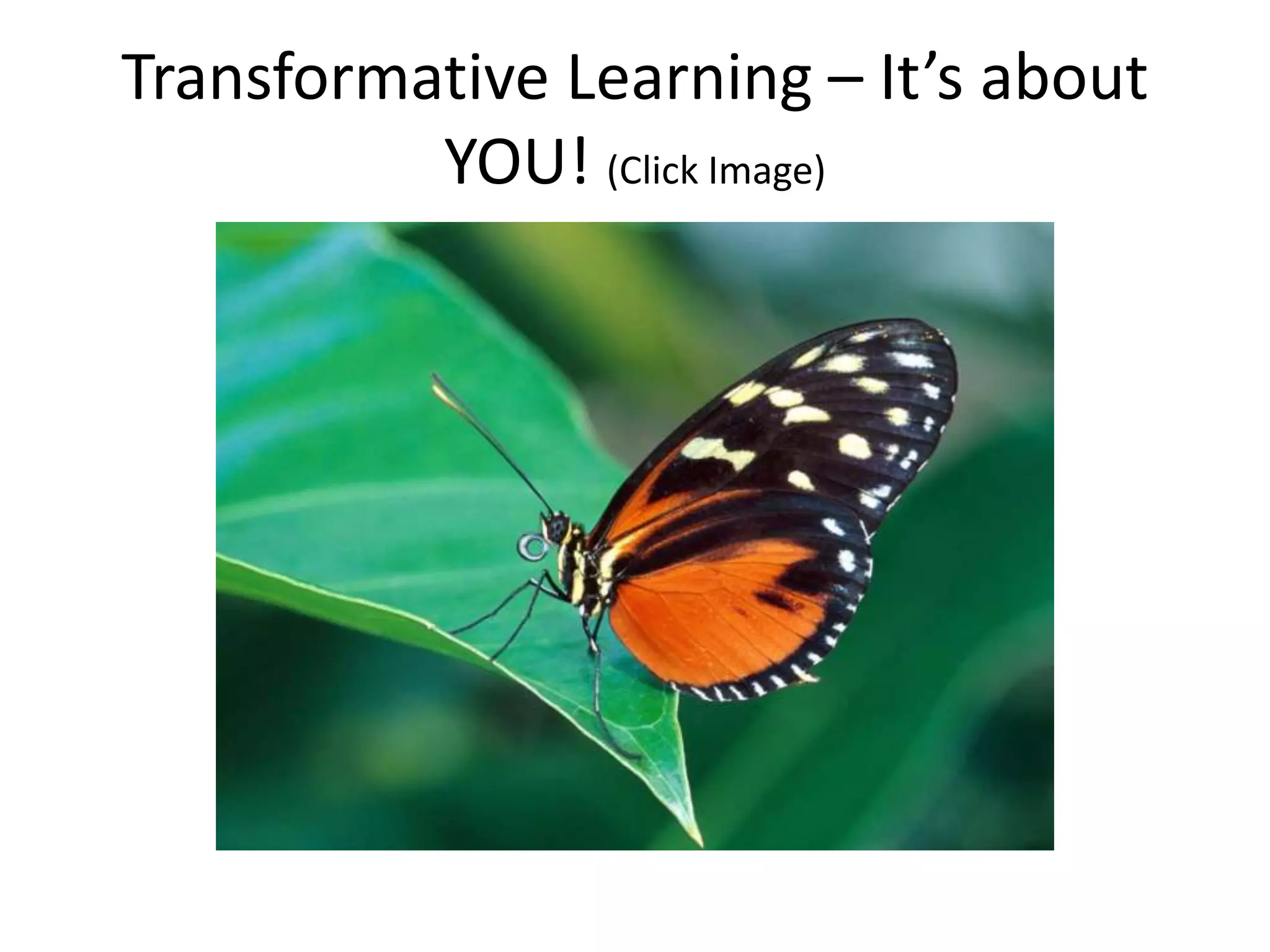 Transformative Learning – It’s about YOU! (Click Image)